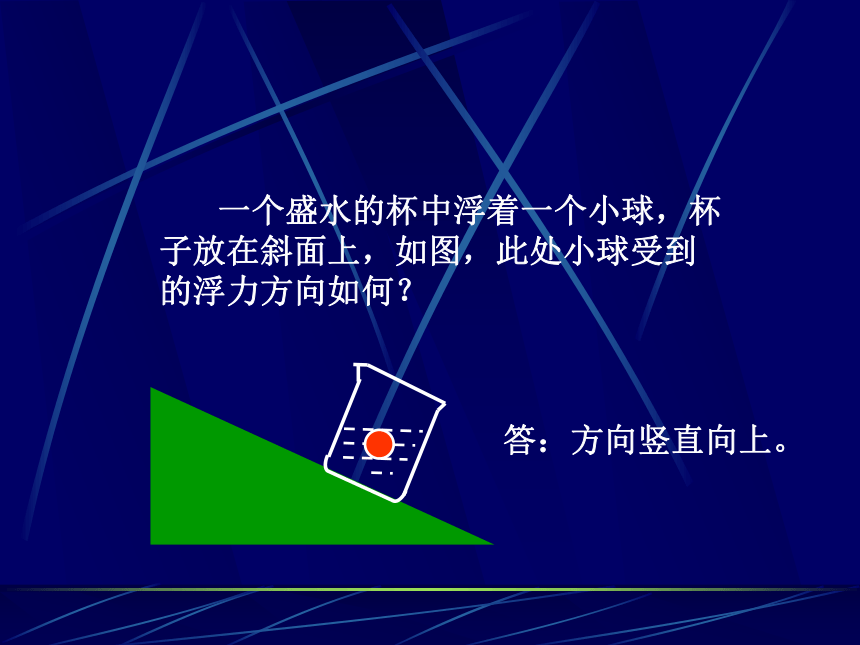 一个盛水的杯中浮着一个小球，杯子放在斜面上，如图，此处小球受到的浮力方向如何？

答：方向竖直向上。